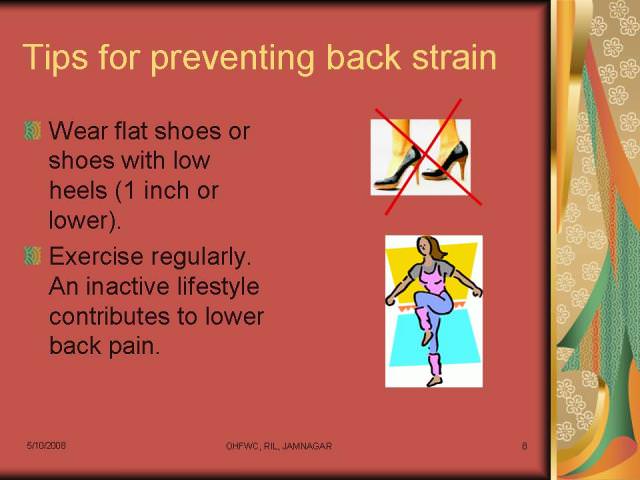 Tips for preventing back strain

Wear flat shoes or shoes with low heels (1 inch or lower).

Exercise regularly. An inactive lifestyle contributes to lower back pain.

5/10/2008 OHFWC, RIL, JAMNAGAR 8